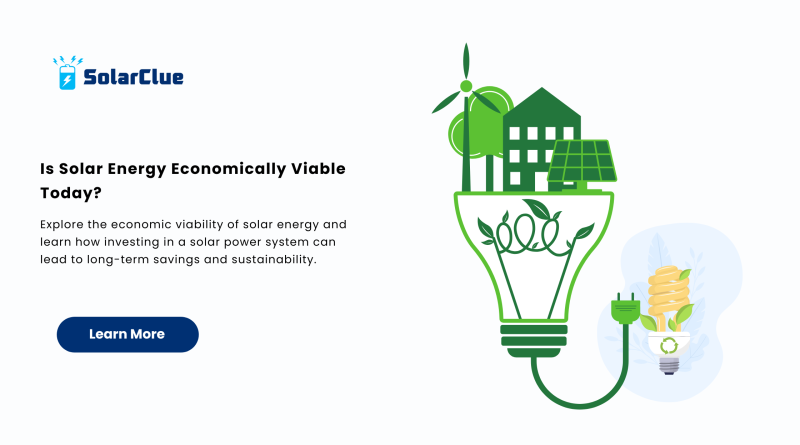 SolarClue

Is Solar Energy Economically Viable Today?

Explore the economic viability of solar energy and learn how investing in a solar power system can lead to long-term savings and sustainability.

Learn More